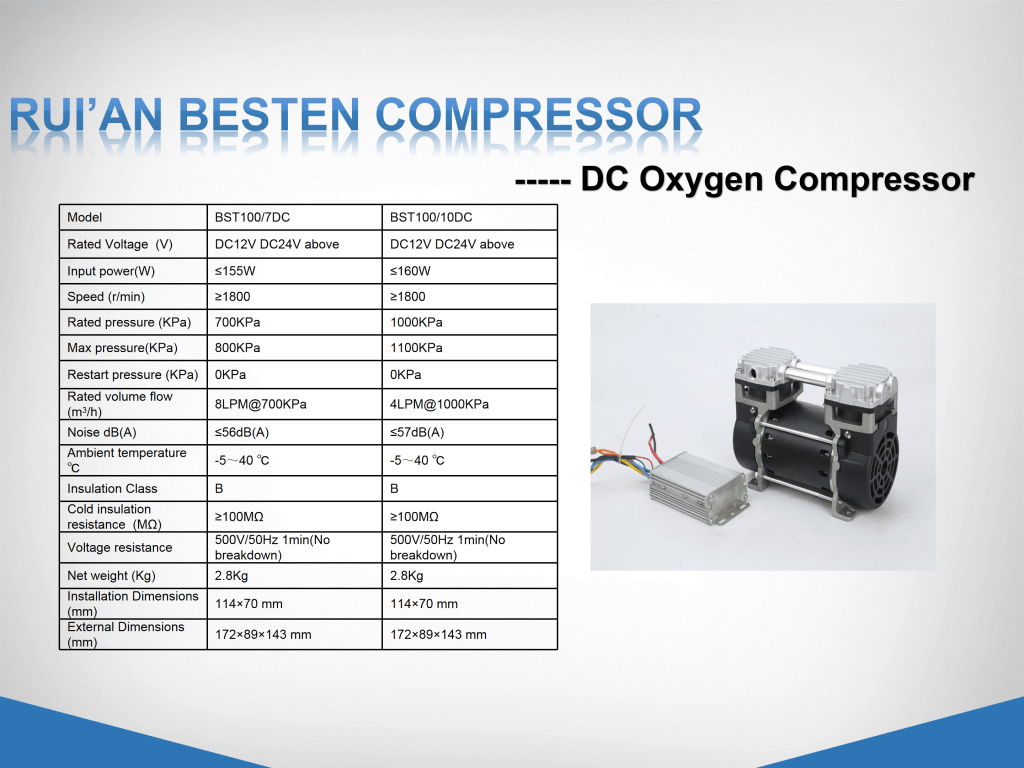 RUI'AN BESTEN COMPRESSOR

----- DC Oxygen Compressor

| Model | BST100/7DC | BST100/10DC |
|---|---|---|
| Rated Voltage (V) | DC12V DC24V above | DC12V DC24V above |
| Input power(W) | ≤155W | ≤160W |
| Speed (r/min) | ≥1800 | ≥1800 |
| Rated pressure (KPa) | 700KPa | 1000KPa |
| Max pressure(KPa) | 800KPa | 1100KPa |
| Restart pressure (KPa) | 0KPa | 0KPa |
| Rated volume flow ($m^3$/h) | 8LPM@700KPa | 4LPM@1000KPa |
| Noise dB(A) | ≤56dB(A) | ≤57dB(A) |
| Ambient temperature ℃ | -5～40 ℃ | -5～40 ℃ |
| Insulation Class | B | B |
| Cold insulation resistance (MΩ) | ≥100MΩ | ≥100MΩ |
| Voltage resistance | 500V/50Hz 1min(No breakdown) | 500V/50Hz 1min(No breakdown) |
| Net weight (Kg) | 2.8Kg | 2.8Kg |
| Installation Dimensions (mm) | 114×70 mm | 114×70 mm |
| External Dimensions (mm) | 172×89×143 mm | 172×89×143 mm |